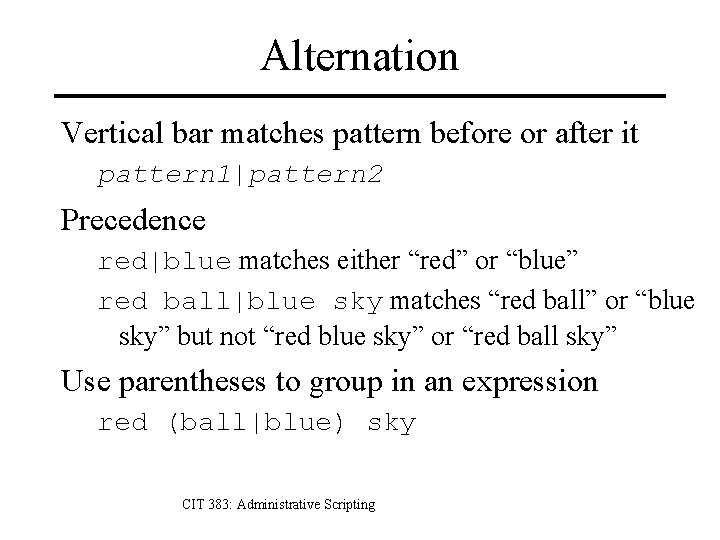 Alternation

Vertical bar matches pattern before or after it

pattern1|pattern2

Precedence

red|blue matches either “red” or “blue”

red ball|blue sky matches “red ball” or “blue sky” but not “red blue sky” or “red ball sky”

Use parentheses to group in an expression

red (ball|blue) sky

CIT 383: Administrative Scripting